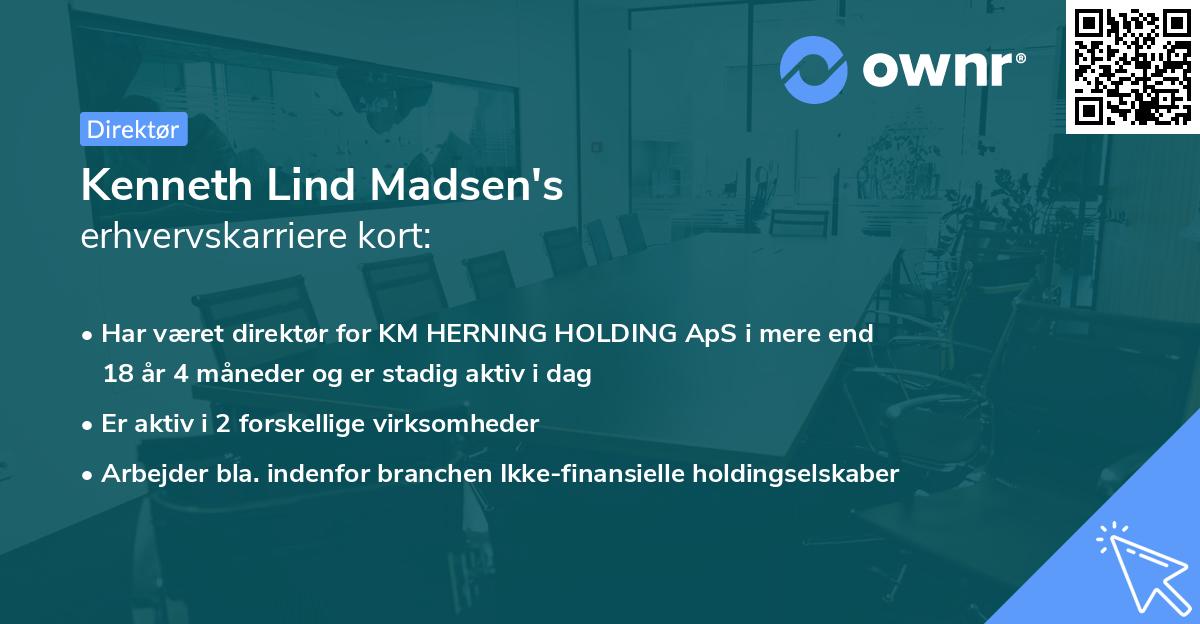 ownr®

Direktør

Kenneth Lind Madsen's
erhvervskarriere kort:

• Har været direktør for KM HERNING HOLDING ApS i mere end 18 år 4 måneder og er stadig aktiv i dag

• Er aktiv i 2 forskellige virksomheder

• Arbejder bla. indenfor branchen Ikke-finansielle holdingselskaber